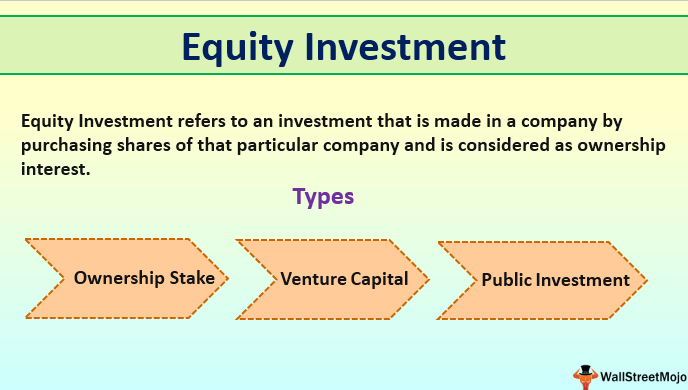 Equity Investment

Equity Investment refers to an investment that is made in a company by purchasing shares of that particular company and is considered as ownership interest.

Types

Ownership Stake

Venture Capital

Public Investment

WallStreetMojo